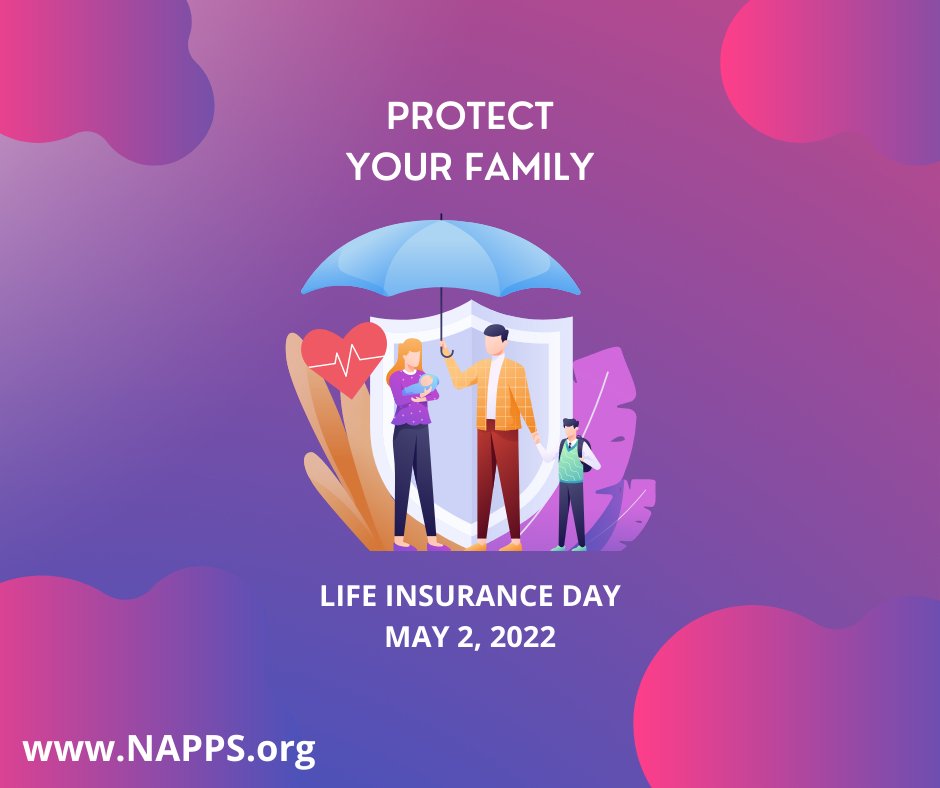 PROTECT
YOUR FAMILY

LIFE INSURANCE DAY
MAY 2, 2022

www.NAPPS.org